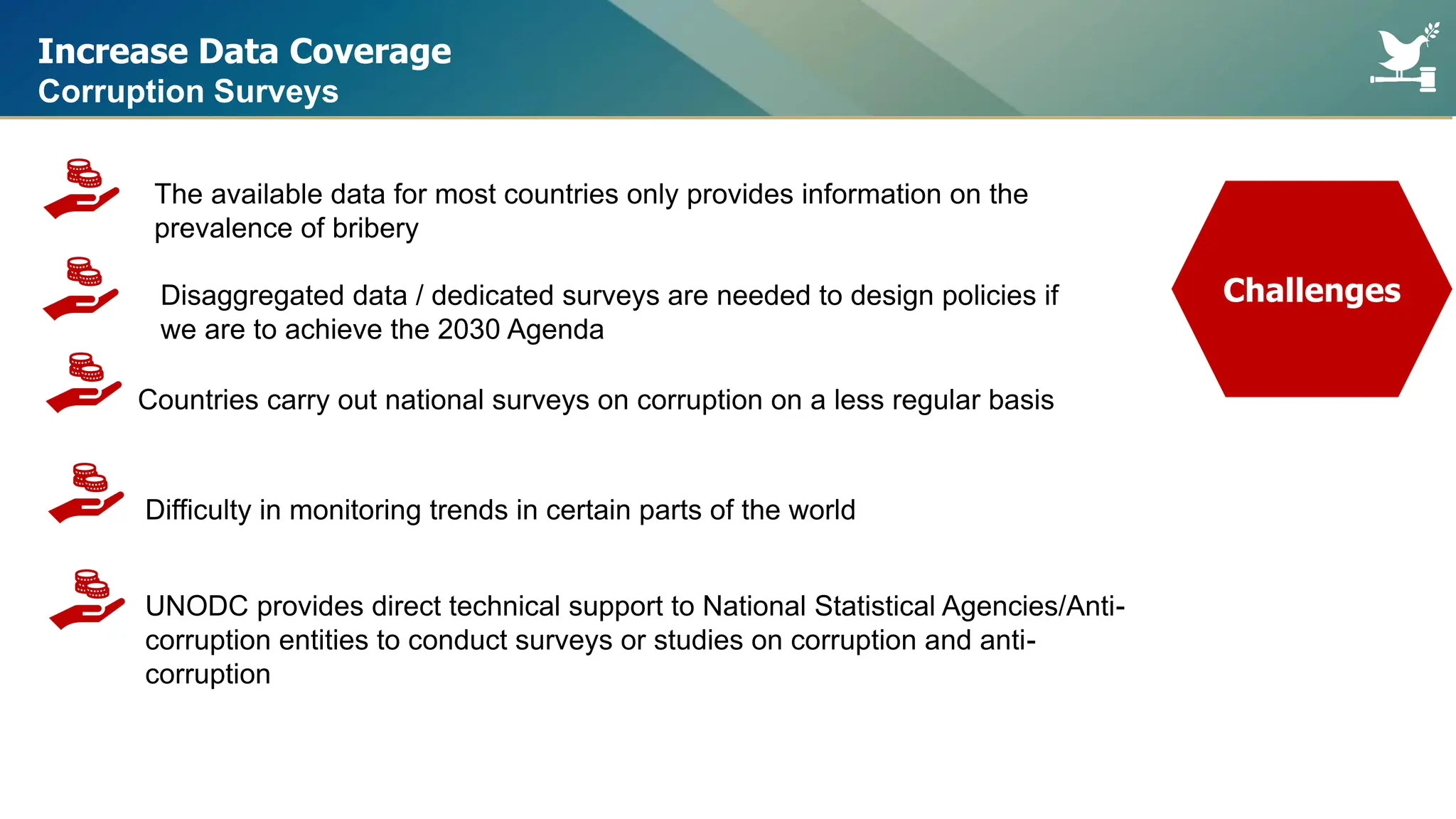 Increase Data Coverage
Corruption Surveys

The available data for most countries only provides information on the prevalence of bribery

Disaggregated data / dedicated surveys are needed to design policies if we are to achieve the 2030 Agenda

Countries carry out national surveys on corruption on a less regular basis

Difficulty in monitoring trends in certain parts of the world

UNODC provides direct technical support to National Statistical Agencies/Anti-corruption entities to conduct surveys or studies on corruption and anti-corruption

Challenges